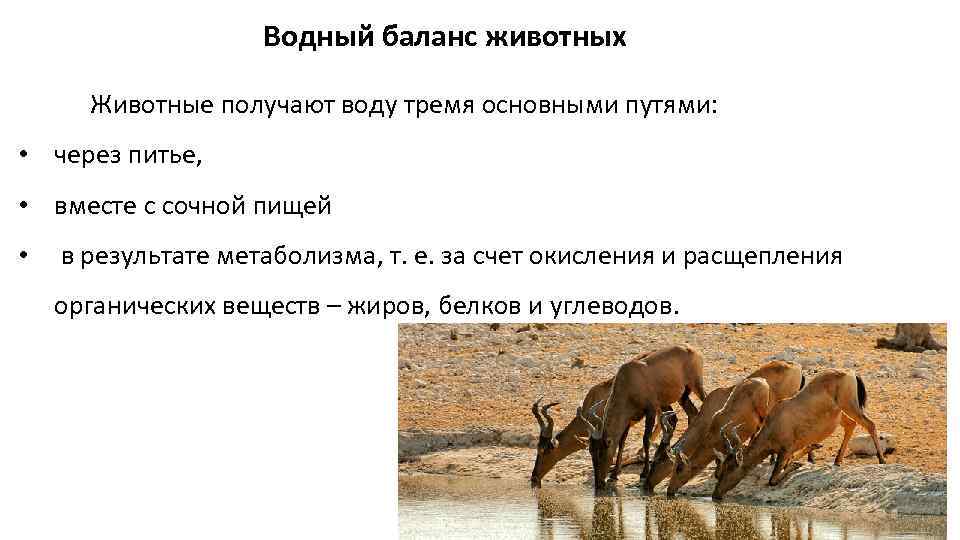 Водный баланс животных

Животные получают воду тремя основными путями:

• через питье,

• вместе с сочной пищей

• в результате метаболизма, т. е. за счет окисления и расщепления органических веществ – жиров, белков и углеводов.